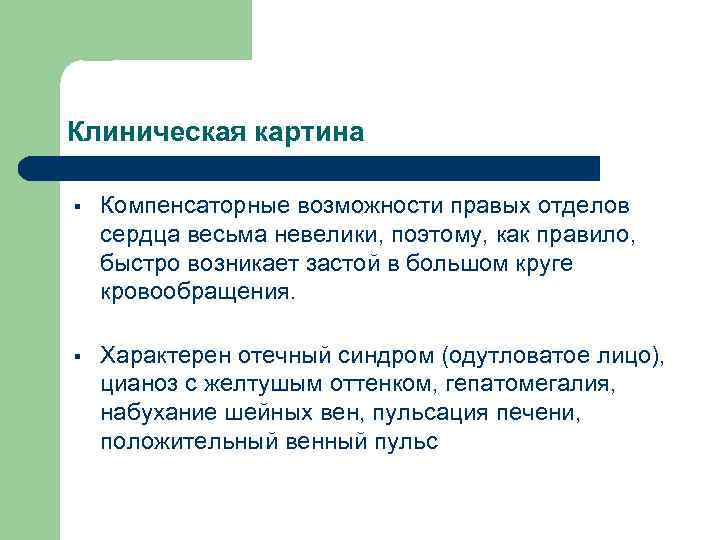 Клиническая картина

▪ Компенсаторные возможности правых отделов сердца весьма невелики, поэтому, как правило, быстро возникает застой в большом круге кровообращения.

▪ Характерен отечный синдром (одутловатое лицо), цианоз с желтушым оттенком, гепатомегалия, набухание шейных вен, пульсация печени, положительный венный пульс